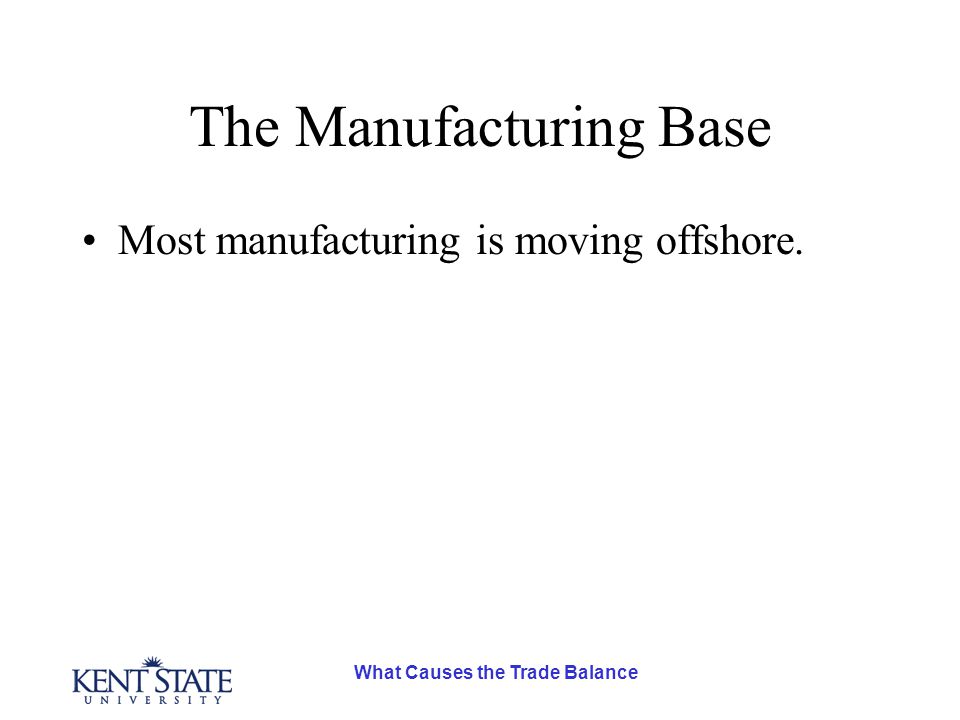 The Manufacturing Base

• Most manufacturing is moving offshore.

KENT STATE UNIVERSITY

What Causes the Trade Balance